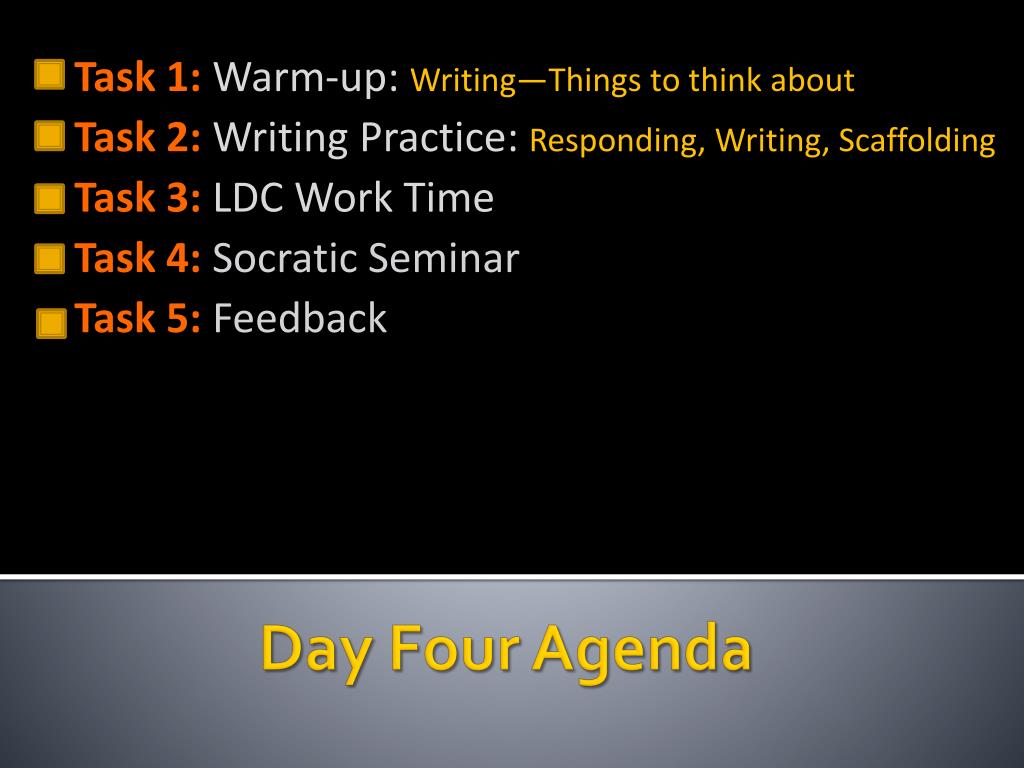 Task 1: Warm-up: Writing—Things to think about
Task 2: Writing Practice: Responding, Writing, Scaffolding
Task 3: LDC Work Time
Task 4: Socratic Seminar
Task 5: Feedback

Day Four Agenda